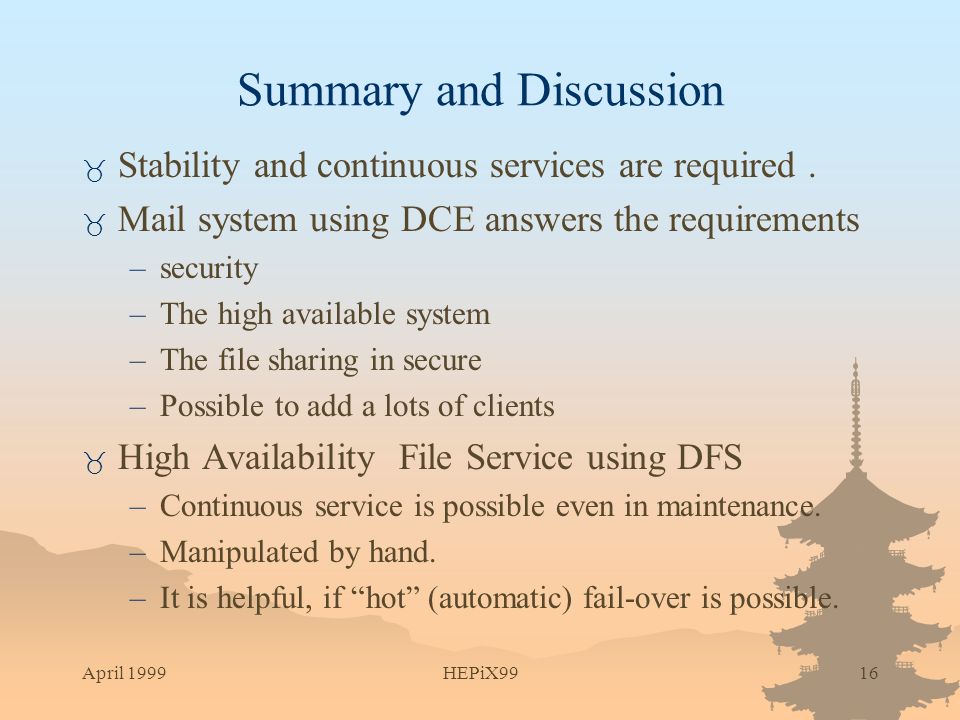 Summary and Discussion

Stability and continuous services are required .

Mail system using DCE answers the requirements

– security

– The high available system

– The file sharing in secure

– Possible to add a lots of clients

High Availability File Service using DFS

– Continuous service is possible even in maintenance.

– Manipulated by hand.

– It is helpful, if “hot” (automatic) fail-over is possible.

April 1999

HEPiX99

16